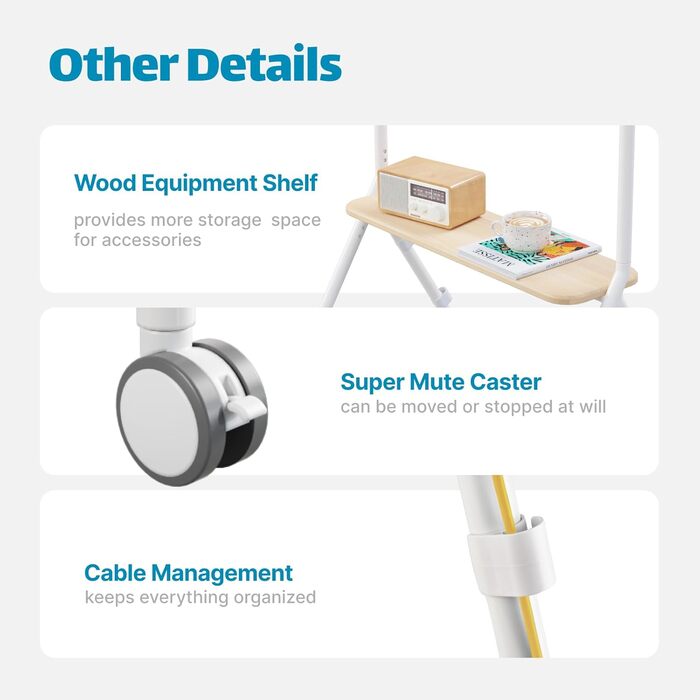 Other Details

Wood Equipment Shelf
provides more storage space for accessories

MATISSE

Super Mute Caster
can be moved or stopped at will

Cable Management
keeps everything organized